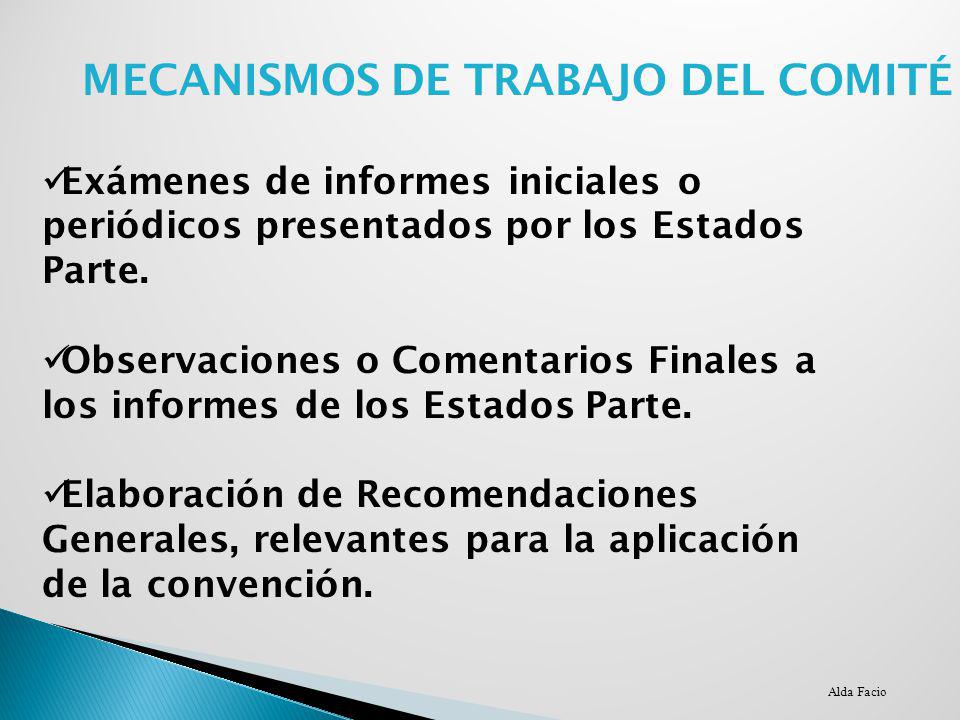 MECANISMOS DE TRABAJO DEL COMITÉ

✓Exámenes de informes iniciales o periódicos presentados por los Estados Parte.

✓Observaciones o Comentarios Finales a los informes de los Estados Parte.

✓Elaboración de Recomendaciones Generales, relevantes para la aplicación de la convención.

Alda Facio